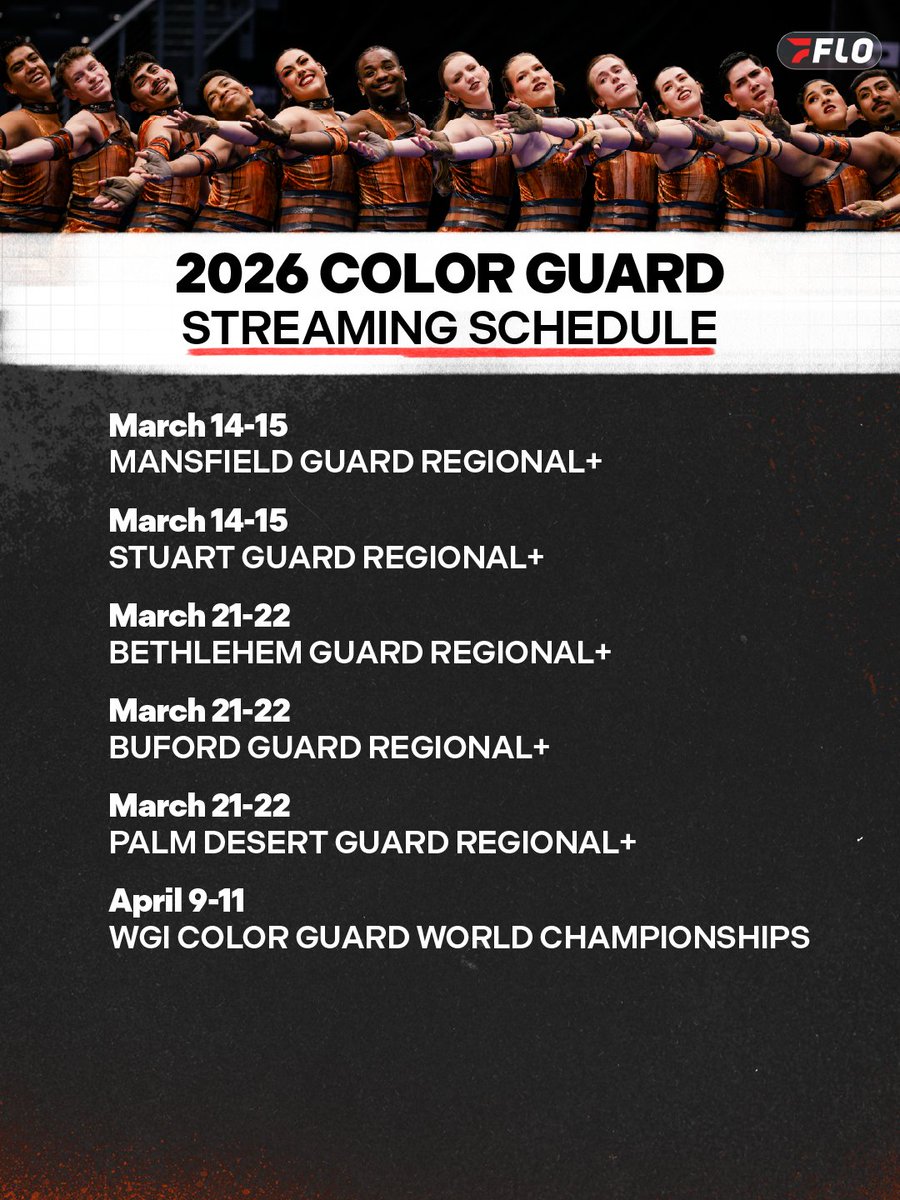 FLO

2026 COLOR GUARD
STREAMING SCHEDULE

March 14-15
MANSFIELD GUARD REGIONAL+

March 14-15
STUART GUARD REGIONAL+

March 21-22
BETHLEHEM GUARD REGIONAL+

March 21-22
BUFORD GUARD REGIONAL+

March 21-22
PALM DESERT GUARD REGIONAL+

April 9-11
WGI COLOR GUARD WORLD CHAMPIONSHIPS